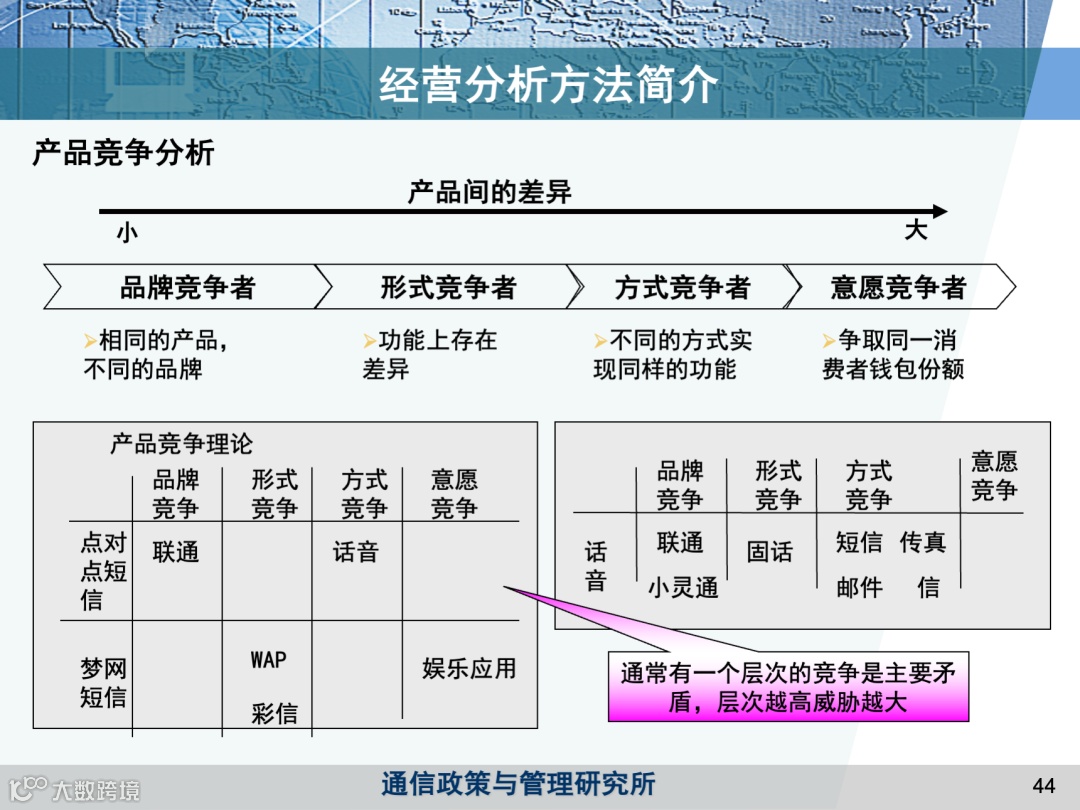 经营分析方法简介

产品竞争分析

产品间的差异

小 大

品牌竞争者 形式竞争者 方式竞争者 意愿竞争者

➢相同的产品，不同的品牌

➢功能上存在差异

➢不同的方式实现同样的功能

➢争取同一消费者钱包份额

产品竞争理论

| | 品牌竞争 | 形式竞争 | 方式竞争 | 意愿竞争 |
|---|---|---|---|---|
| 点对点短信 | 联通 | | 话音 | |
| 梦网短信 | | WAP 彩信 | | 娱乐应用 |

| | 品牌竞争 | 形式竞争 | 方式竞争 | 意愿竞争 |
|---|---|---|---|---|
| 话音 | 联通 小灵通 | 固话 | 短信 传真 邮件 信 | |

通常有一个层次的竞争是主要矛盾，层次越高威胁越大

大数跨境

通信政策与管理研究所

44